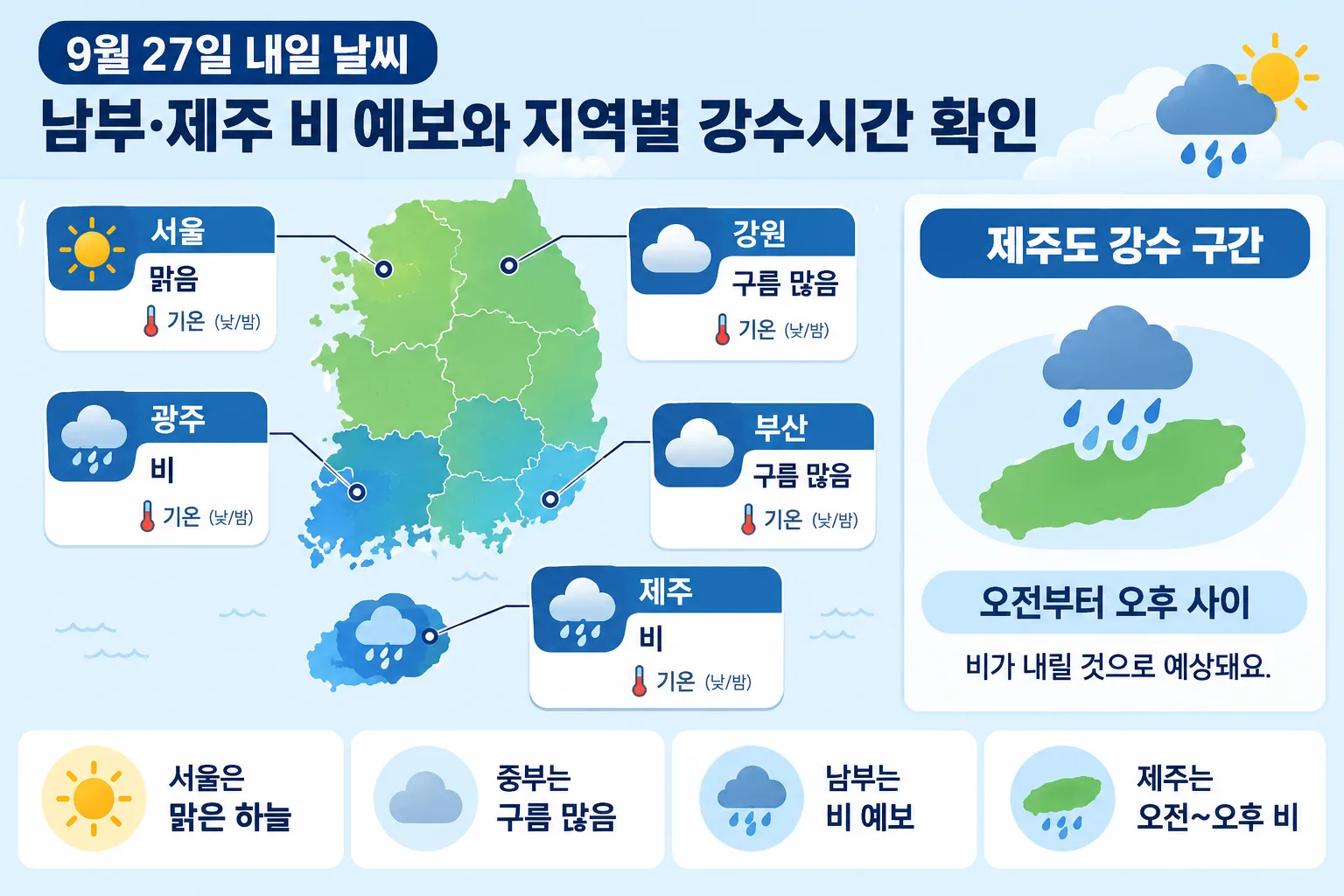 9월 27일 내일 날씨
남부·제주 비 예보와 지역별 강수시간 확인

서울
맑음
기온 (낮/밤)

강원
구름 많음
기온 (낮/밤)

광주
비
기온 (낮/밤)

부산
구름 많음
기온 (낮/밤)

제주
비
기온 (낮/밤)

제주도 강수 구간

오전부터 오후 사이
비가 내릴 것으로 예상돼요.

서울은
맑은 하늘

중부는
구름 많음

남부는
비 예보

제주는
오전~오후 비